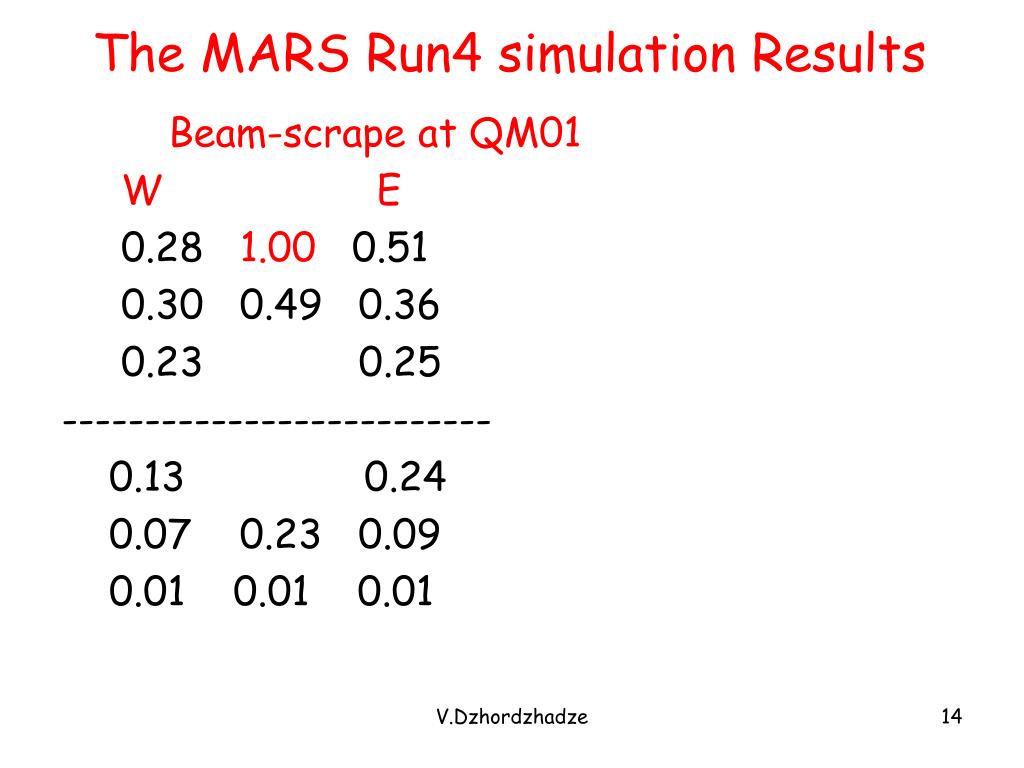 The MARS Run4 simulation Results

Beam-scrape at QM01

W E

0.28 1.00 0.51

0.30 0.49 0.36

0.23 0.25

-------------------------

0.13 0.24

0.07 0.23 0.09

0.01 0.01 0.01

V.Dzhordzhadze

14